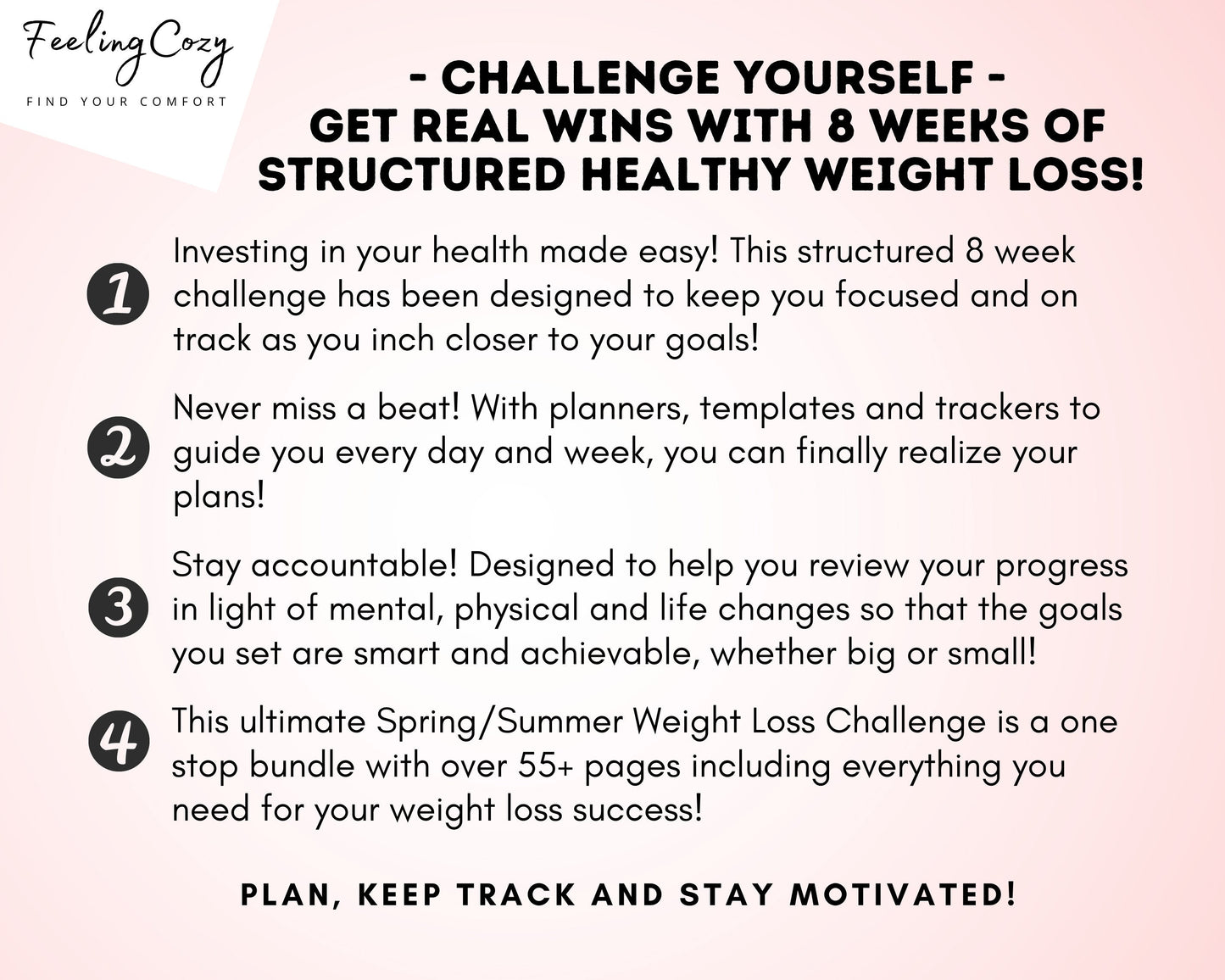 Feeling Cozy
FIND YOUR COMFORT

- CHALLENGE YOURSELF -
GET REAL WINS WITH 8 WEEKS OF STRUCTURED HEALTHY WEIGHT LOSS!

1 Investing in your health made easy! This structured 8 week challenge has been designed to keep you focused and on track as you inch closer to your goals!

2 Never miss a beat! With planners, templates and trackers to guide you every day and week, you can finally realize your plans!

3 Stay accountable! Designed to help you review your progress in light of mental, physical and life changes so that the goals you set are smart and achievable, whether big or small!

4 This ultimate Spring/Summer Weight Loss Challenge is a one stop bundle with over 55+ pages including everything you need for your weight loss success!

PLAN, KEEP TRACK AND STAY MOTIVATED!